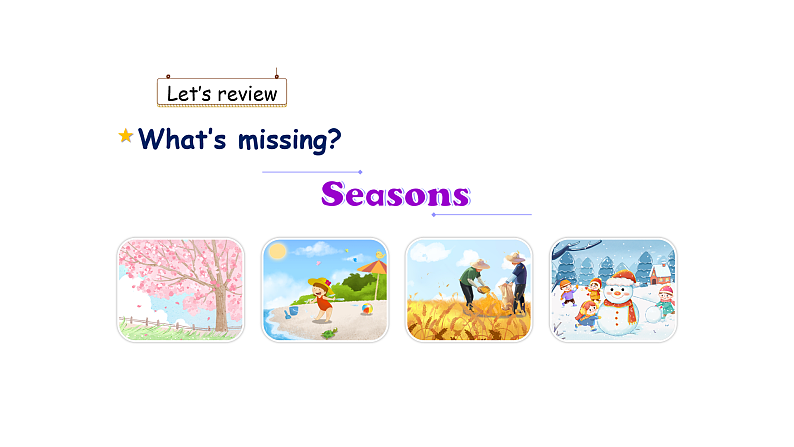 Let's review

What's missing?

Seasons